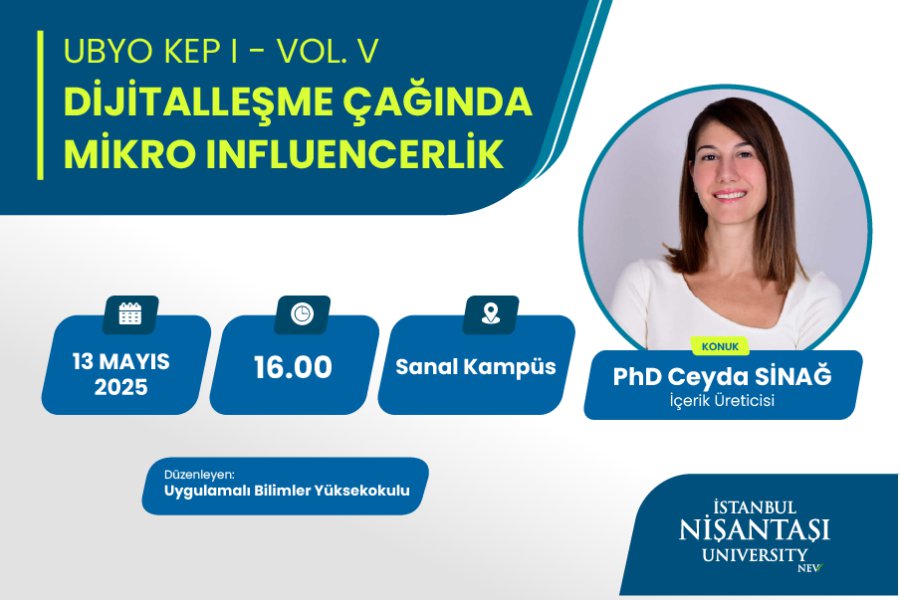 UBYO KEP I - VOL. V
DİJİTALLEŞME ÇAĞINDA MİKRO INFLUENCERLİK

13 MAYIS 2025

16.00

Sanal Kampüs

KONUK
PhD Ceyda SİNAĞ
İçerik Üreticisi

Düzenleyen:
Uygulamalı Bilimler Yüksekokulu

İSTANBUL
NİŞANTAŞI
UNIVERSITY
NEW